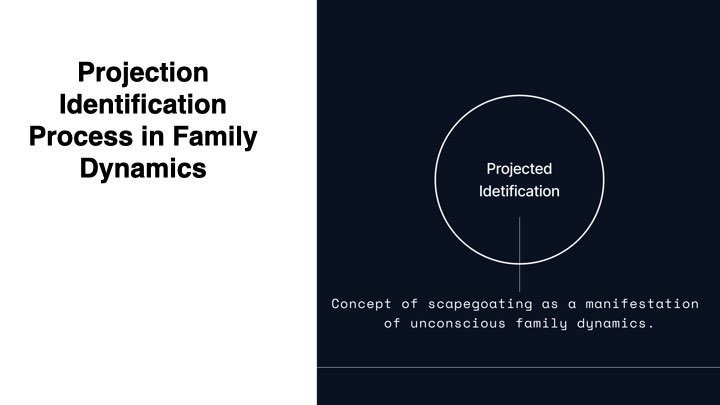 Projection Identification Process in Family Dynamics

Projected Idetification

Concept of scapegoating as a manifestation of unconscious family dynamics.